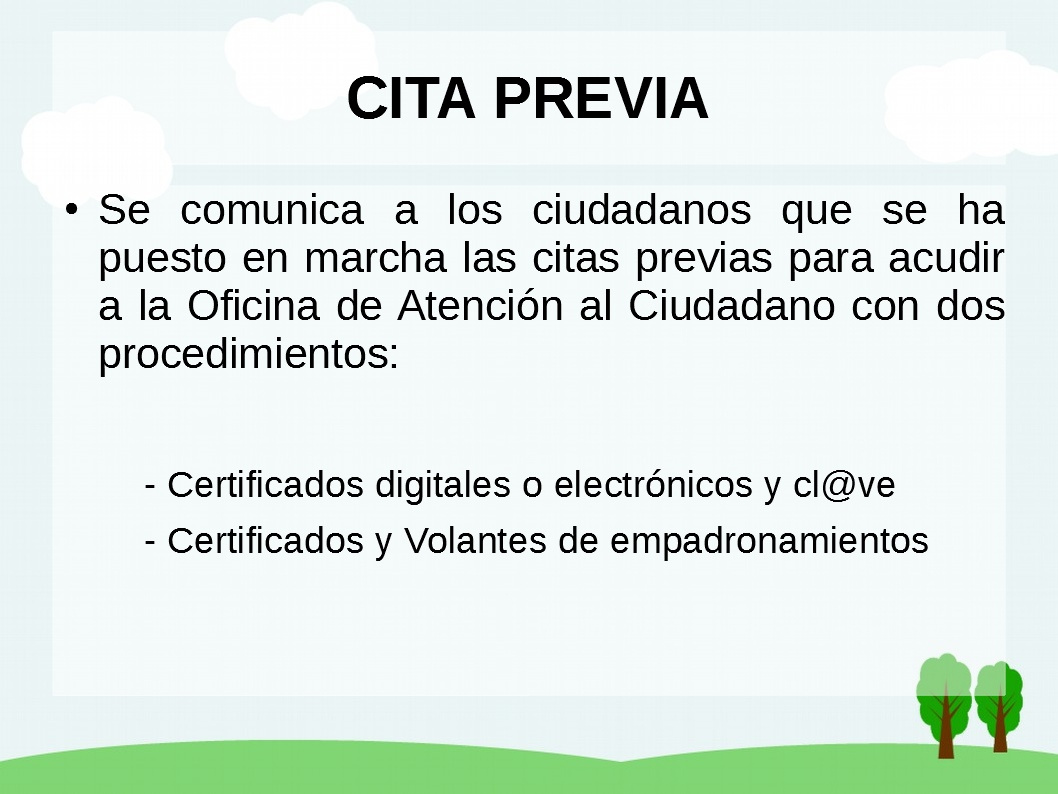 CITA PREVIA

• Se comunica a los ciudadanos que se ha puesto en marcha las citas previas para acudir a la Oficina de Atención al Ciudadano con dos procedimientos:

- Certificados digitales o electrónicos y cl@ve

- Certificados y Volantes de empadronamientos